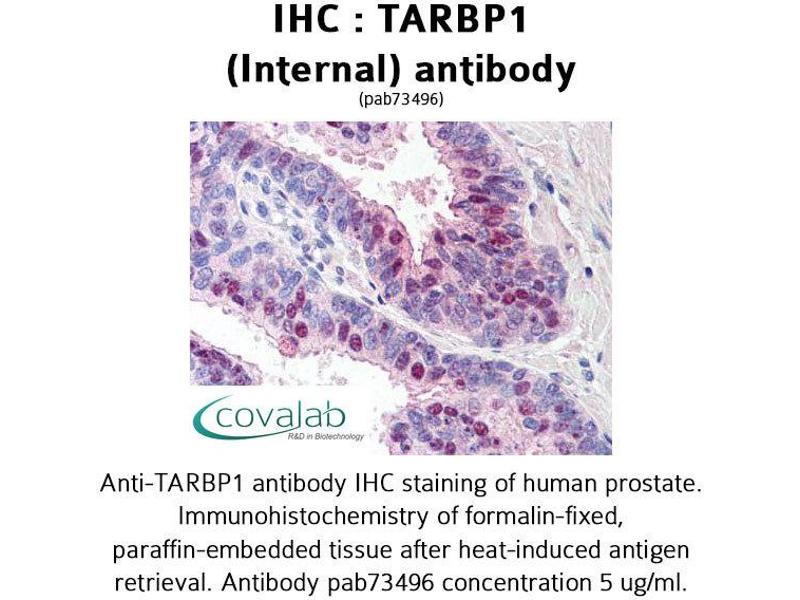 IHC : TARBP1
(Internal) antibody
(pab73496)

covalab
R&D in Biotechnology

Anti-TARBP1 antibody IHC staining of human prostate. Immunohistochemistry of formalin-fixed, paraffin-embedded tissue after heat-induced antigen retrieval. Antibody pab73496 concentration 5 ug/ml.